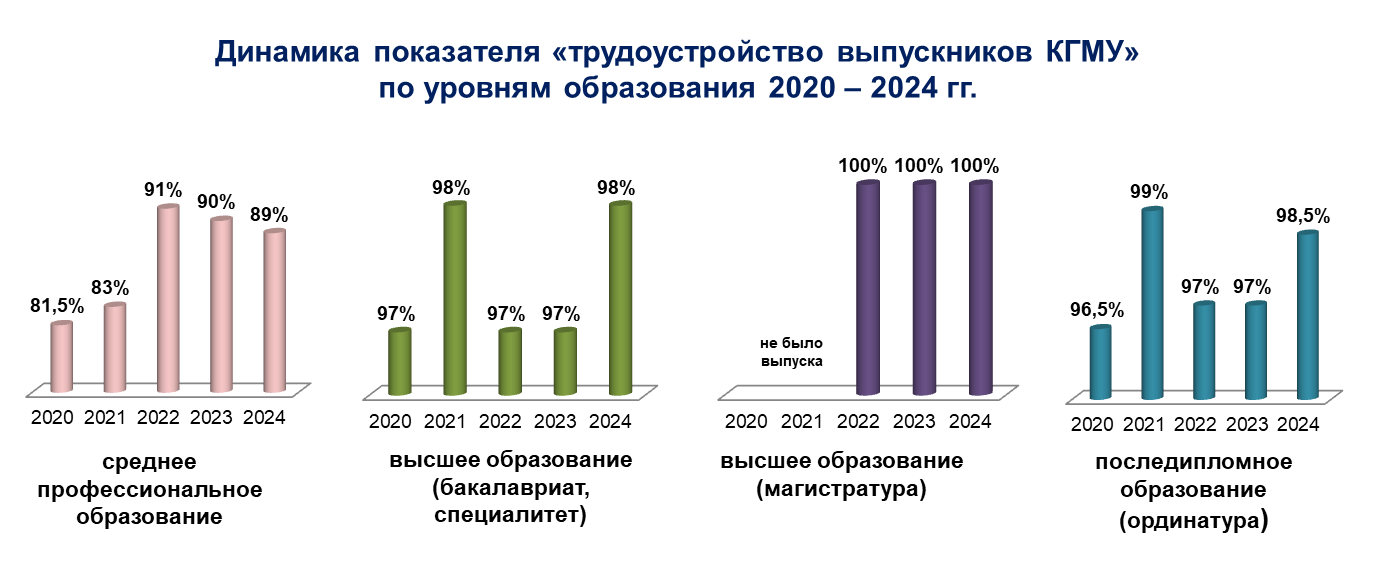 Динамика показателя «трудоустройство выпускников КГМУ» по уровням образования 2020 – 2024 гг.

81,5%
83%
91%
90%
89%
2020 2021 2022 2023 2024
среднее профессиональное образование

97%
98%
97%
97%
98%
2020 2021 2022 2023 2024
высшее образование (бакалавриат, специалитет)

не было выпуска
100%
100%
100%
2020 2021 2022 2023 2024
высшее образование (магистратура)

96,5%
99%
97%
97%
98,5%
2020 2021 2022 2023 2024
последипломное образование (ординатура)